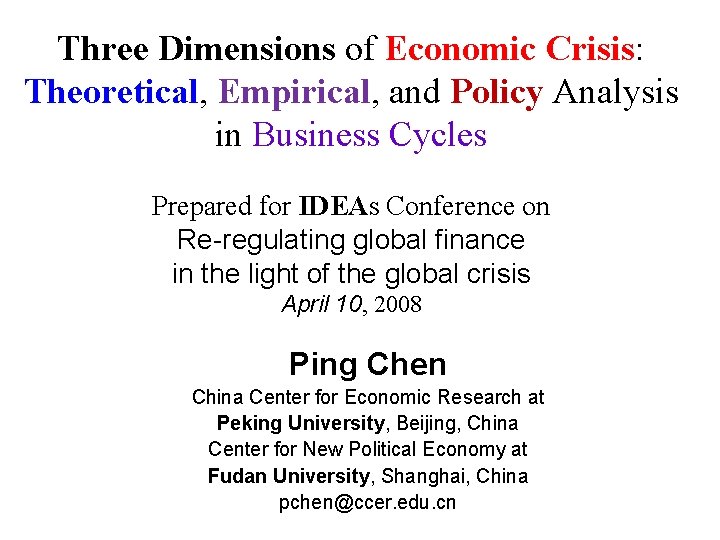 Three Dimensions of Economic Crisis: Theoretical, Empirical, and Policy Analysis in Business Cycles

Prepared for IDEAs Conference on Re-regulating global finance in the light of the global crisis
April 10, 2008

Ping Chen
China Center for Economic Research at
Peking University, Beijing, China
Center for New Political Economy at
Fudan University, Shanghai, China
pchen@ccer.edu.cn